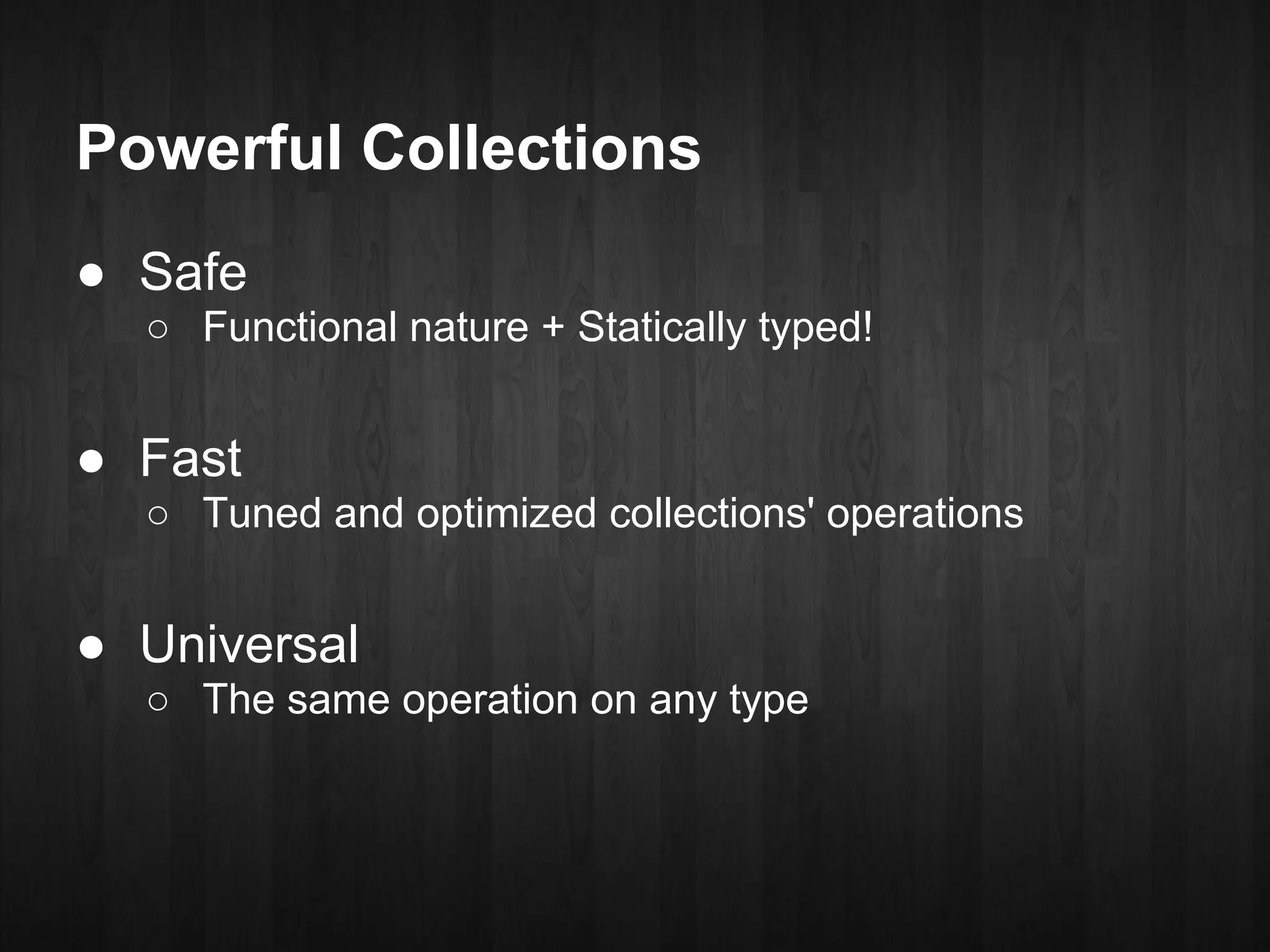 Powerful Collections

● Safe
○ Functional nature + Statically typed!

● Fast
○ Tuned and optimized collections' operations

● Universal
○ The same operation on any type